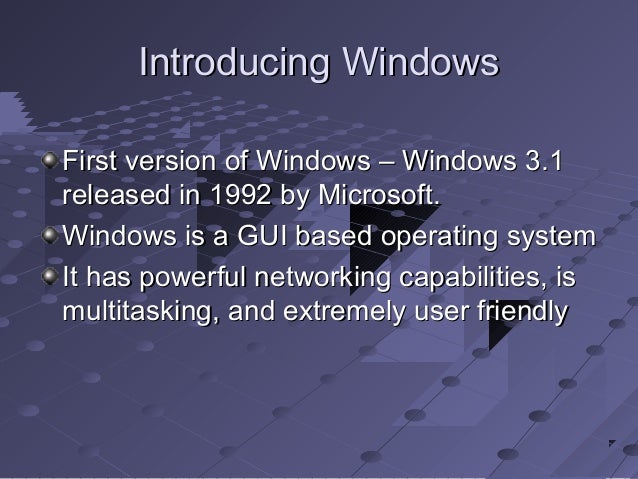 Introducing Windows

First version of Windows – Windows 3.1 released in 1992 by Microsoft.

Windows is a GUI based operating system

It has powerful networking capabilities, is multitasking, and extremely user friendly